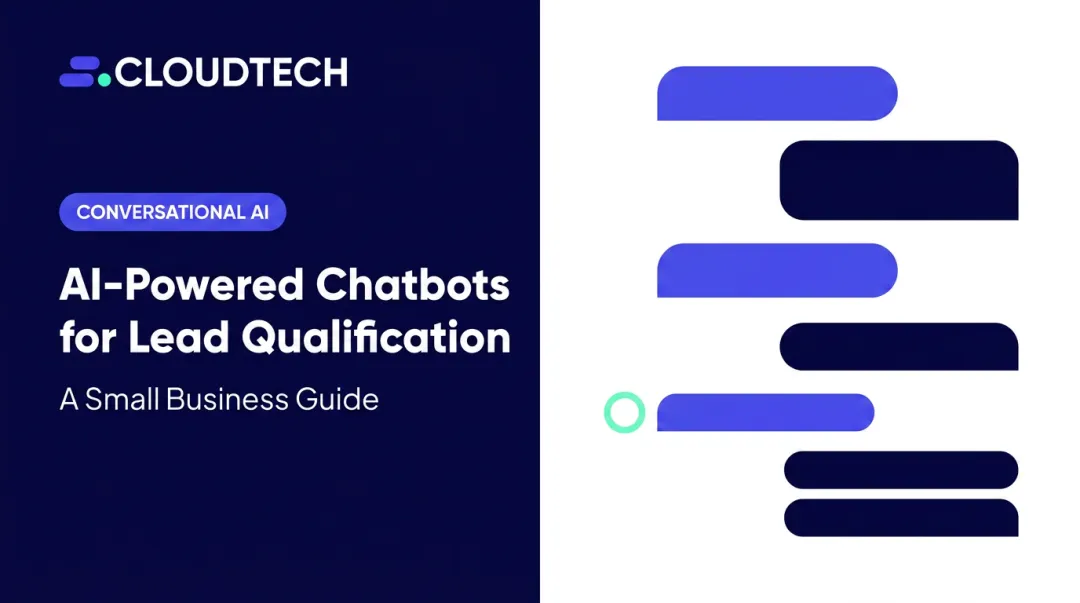 CLOUDTECH

CONVERSATIONAL AI

AI-Powered Chatbots for Lead Qualification

A Small Business Guide